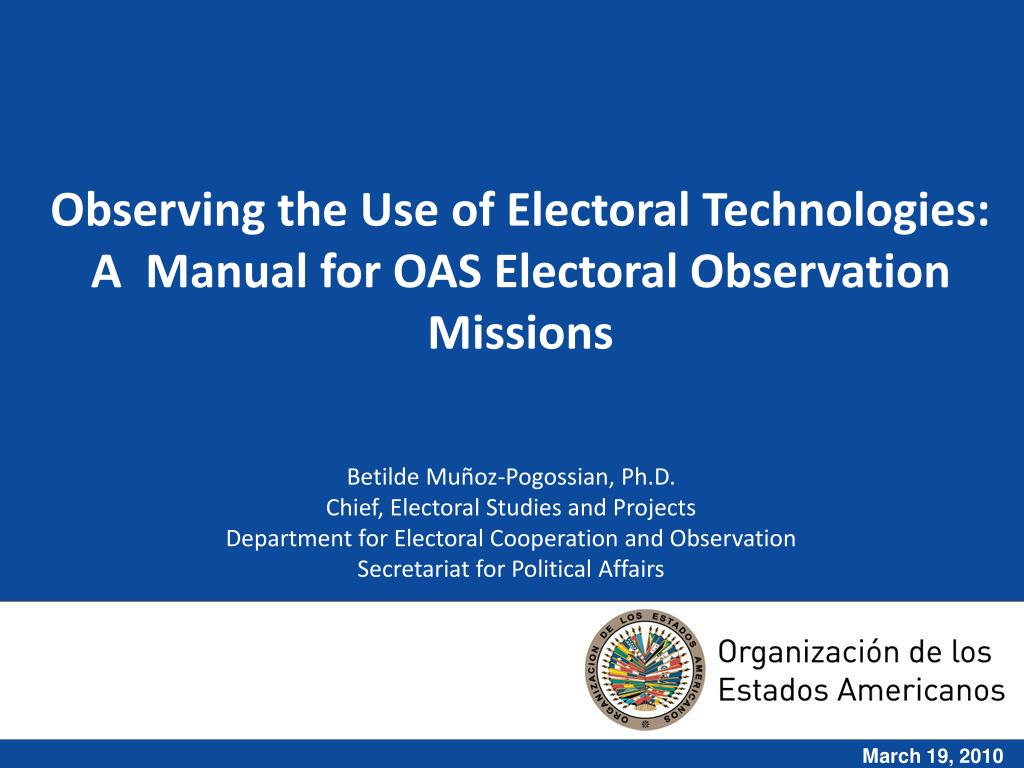 Observing the Use of Electoral Technologies: A Manual for OAS Electoral Observation Missions

Betilde Muñoz-Pogossian, Ph.D.
Chief, Electoral Studies and Projects
Department for Electoral Cooperation and Observation
Secretariat for Political Affairs

ORGANIZACION DE LOS ESTADOS AMERICANOS

Organización de los Estados Americanos

March 19, 2010